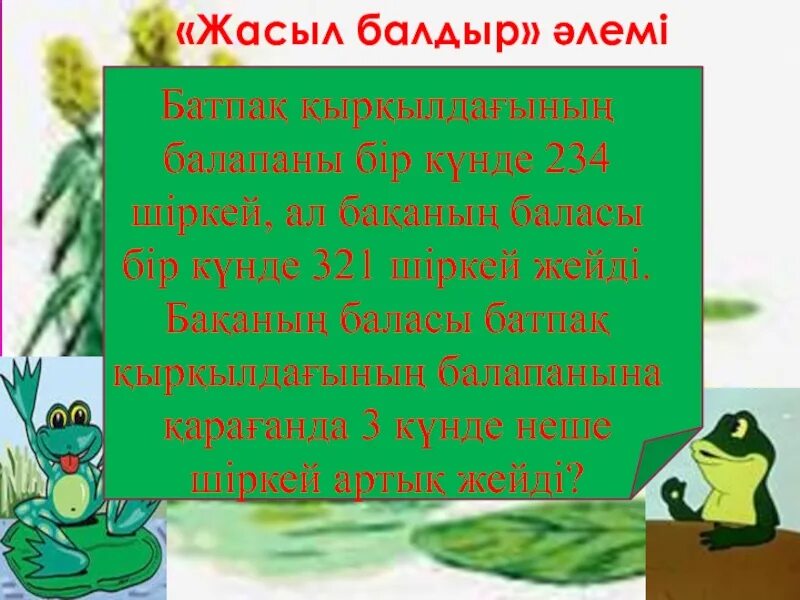 «Жасыл балдыр» әлемі

Батпақ қырқылдағының балапаны бір күнде 234 шіркей, ал бақаның баласы бір күнде 321 шіркей жейді. Бақаның баласы батпақ қырқылдағының балапанына қарағанда 3 күнде неше шіркей артық жейді?